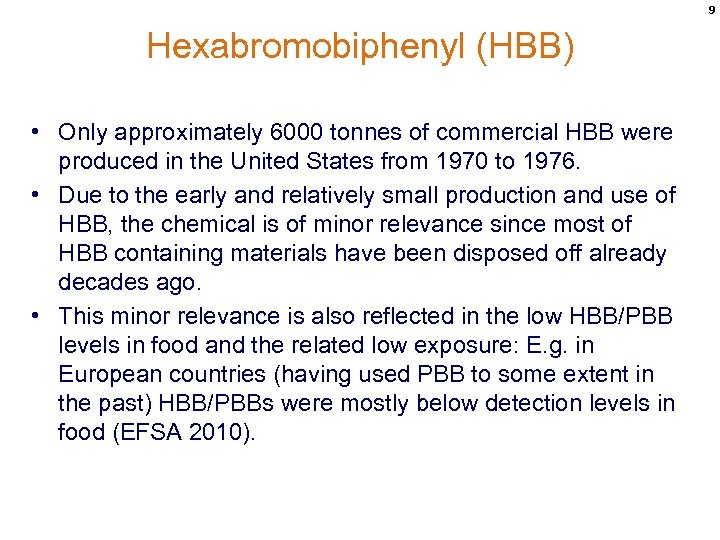 9

Hexabromobiphenyl (HBB)

• Only approximately 6000 tonnes of commercial HBB were produced in the United States from 1970 to 1976.
• Due to the early and relatively small production and use of HBB, the chemical is of minor relevance since most of HBB containing materials have been disposed off already decades ago.
• This minor relevance is also reflected in the low HBB/PBB levels in food and the related low exposure: E.g. in European countries (having used PBB to some extent in the past) HBB/PBBs were mostly below detection levels in food (EFSA 2010).